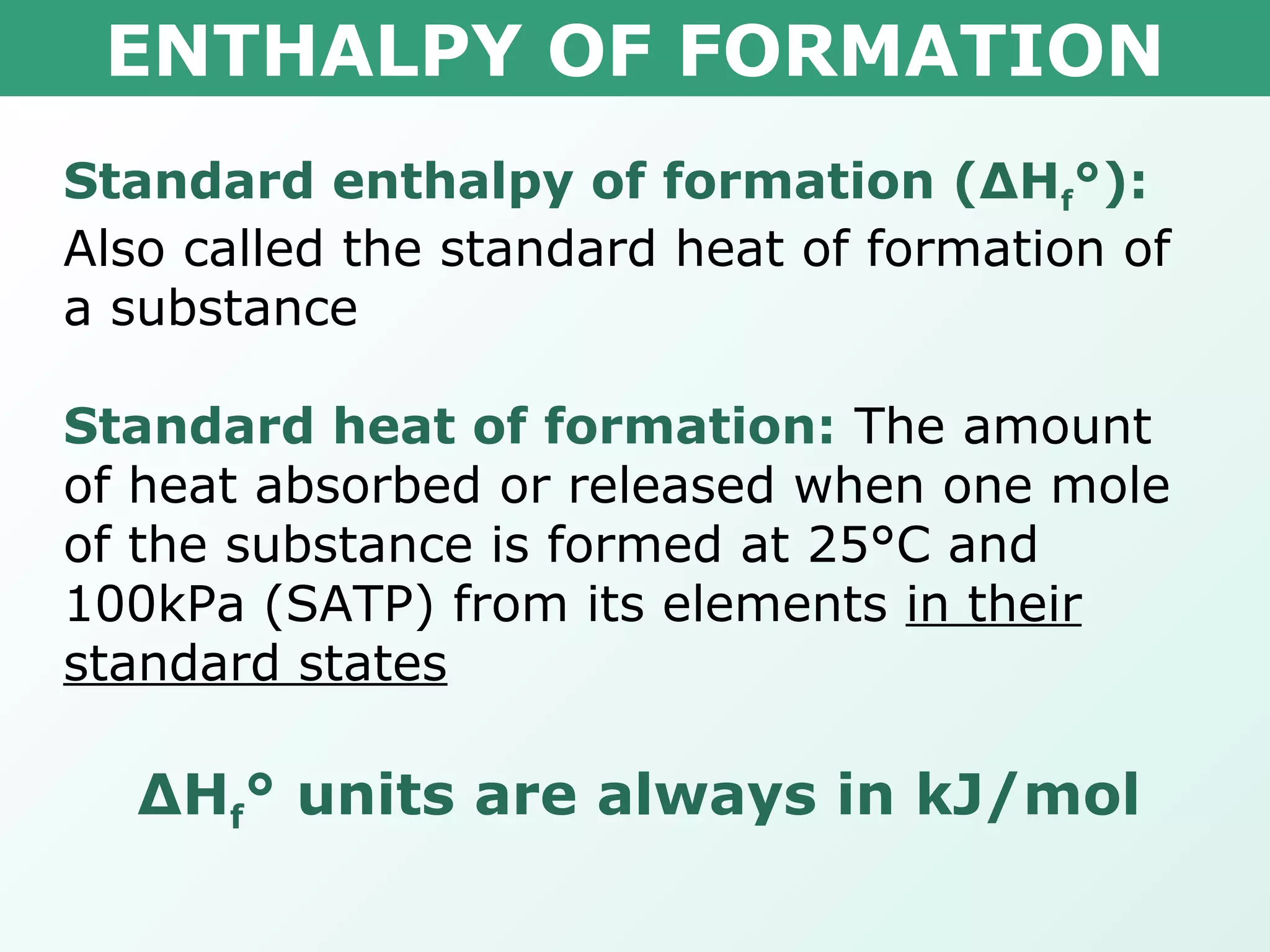 ENTHALPY OF FORMATION

Standard enthalpy of formation ($\Delta H_f°$):
Also called the standard heat of formation of a substance

Standard heat of formation: The amount of heat absorbed or released when one mole of the substance is formed at 25°C and 100kPa (SATP) from its elements in their standard states

$\Delta H_f°$ units are always in kJ/mol